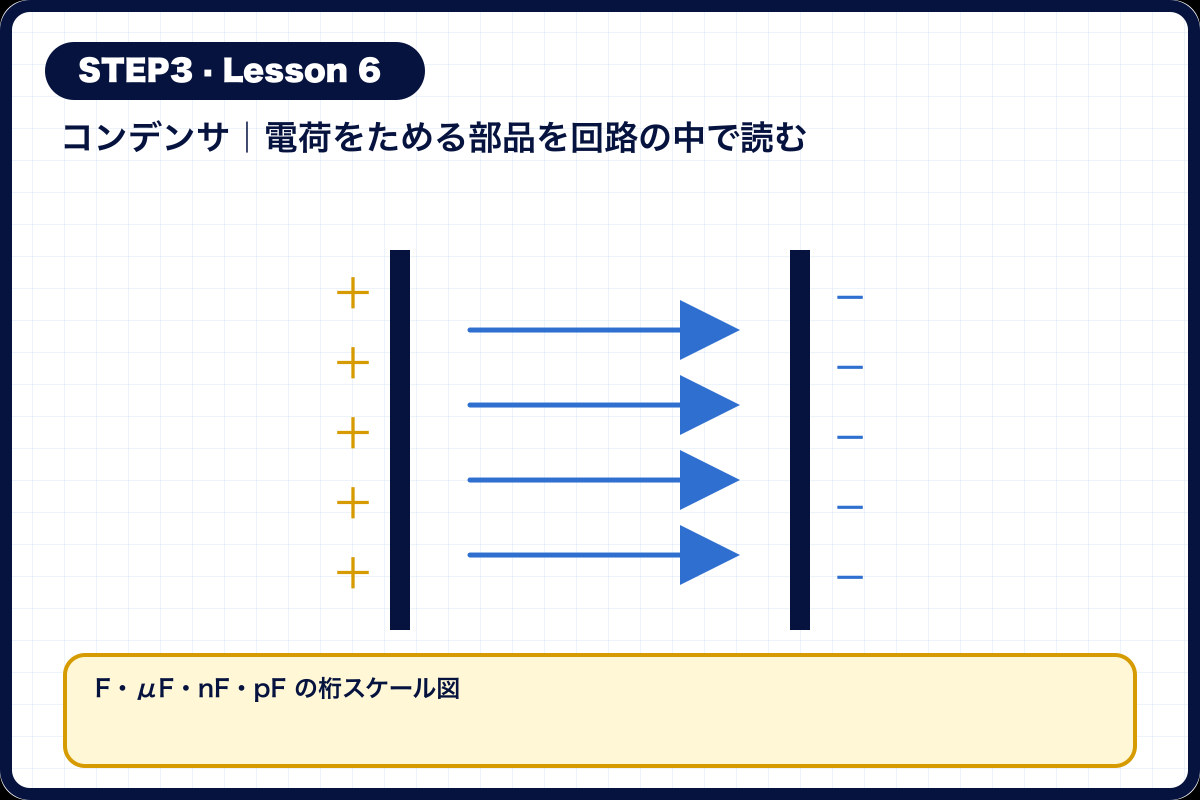 STEP3 · Lesson 6

コンデンサ｜電荷をためる部品を回路の中で読む

+
+
+
+
+

−
−
−
−
−

F・μF・nF・pF の桁スケール図